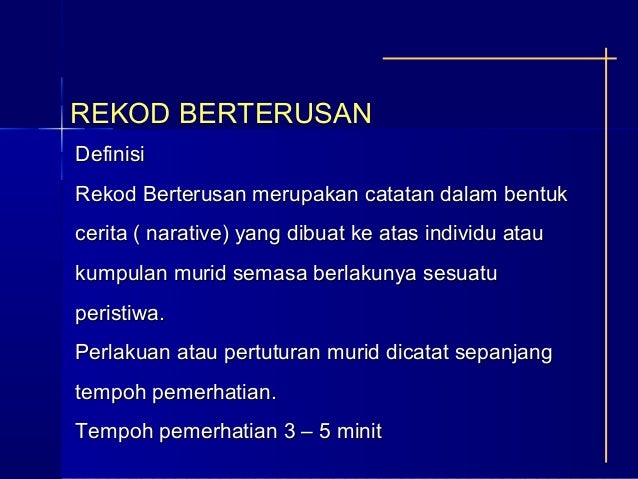 REKOD BERTERUSAN

Definisi

Rekod Berterusan merupakan catatan dalam bentuk cerita ( narative) yang dibuat ke atas individu atau kumpulan murid semasa berlakunya sesuatu peristiwa.

Perlakuan atau pertuturan murid dicatat sepanjang tempoh pemerhatian.

Tempoh pemerhatian 3 – 5 minit